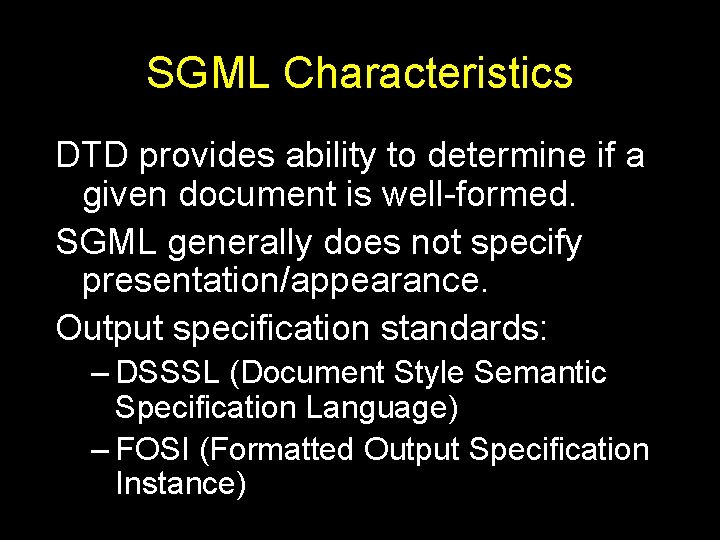 SGML Characteristics

DTD provides ability to determine if a given document is well-formed.

SGML generally does not specify presentation/appearance.

Output specification standards:

– DSSSL (Document Style Semantic Specification Language)

– FOSI (Formatted Output Specification Instance)